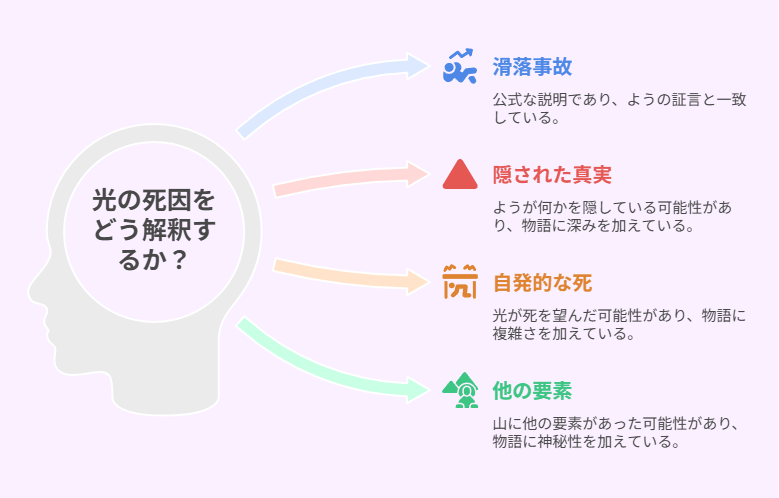 光の死因をどう解釈するか？

滑落事故

公式な説明であり、ようの証言と一致している。

隠された真実

ようが何かを隠している可能性があり、物語に深みを加えている。

自発的な死

光が死を望んだ可能性があり、物語に複雑さを加えている。

他の要素

山に他の要素があった可能性があり、物語に神秘性を加えている。